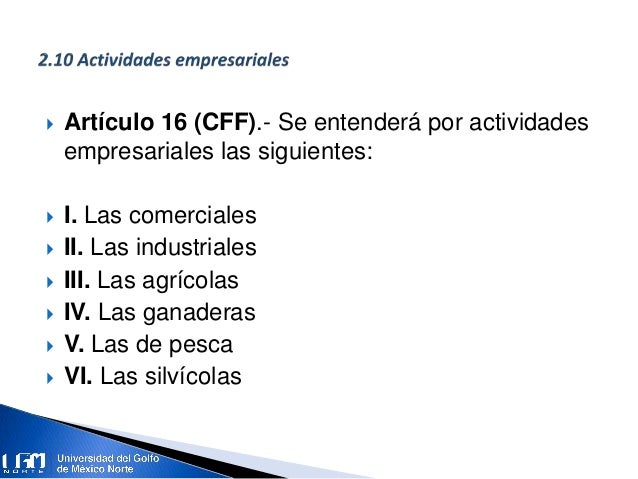 2.10 Actividades empresariales

Artículo 16 (CFF).- Se entenderá por actividades empresariales las siguientes:

I. Las comerciales
II. Las industriales
III. Las agrícolas
IV. Las ganaderas
V. Las de pesca
VI. Las silvícolas

UGM NORTE
Universidad del Golfo de México Norte